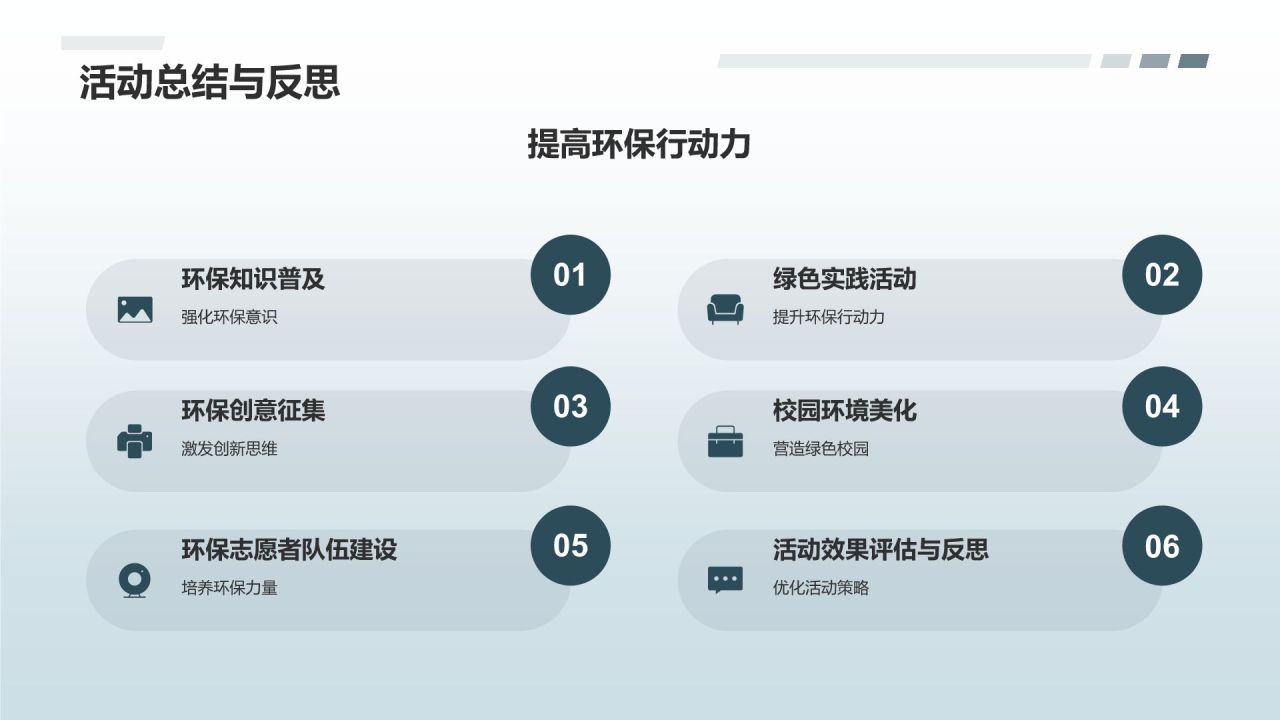 活动总结与反思

提高环保行动力

环保知识普及
强化环保意识
01

绿色实践活动
提升环保行动力
02

环保创意征集
激发创新思维
03

校园环境美化
营造绿色校园
04

环保志愿者队伍建设
培养环保力量
05

活动效果评估与反思
优化活动策略
06